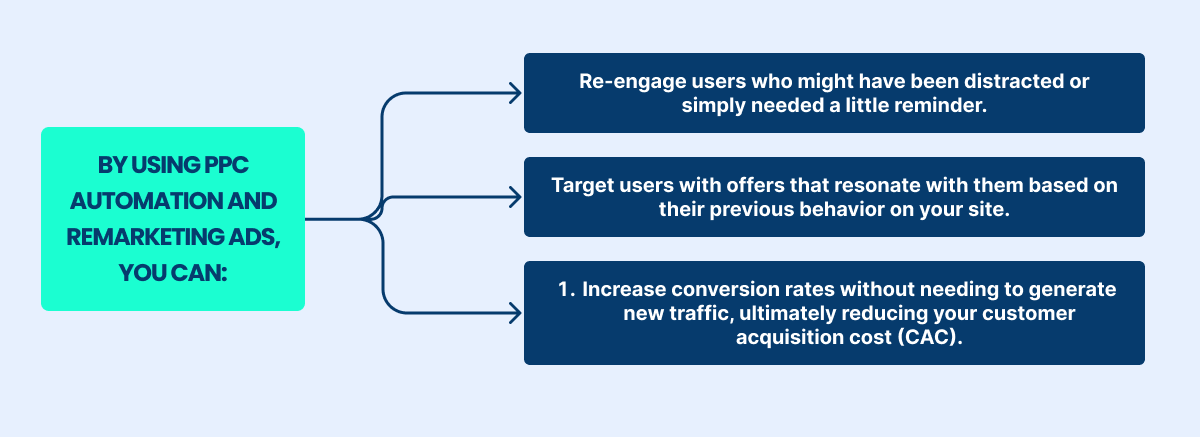 BY USING PPC AUTOMATION AND REMARKETING ADS, YOU CAN:

Re-engage users who might have been distracted or simply needed a little reminder.

Target users with offers that resonate with them based on their previous behavior on your site.

1. Increase conversion rates without needing to generate new traffic, ultimately reducing your customer acquisition cost (CAC).